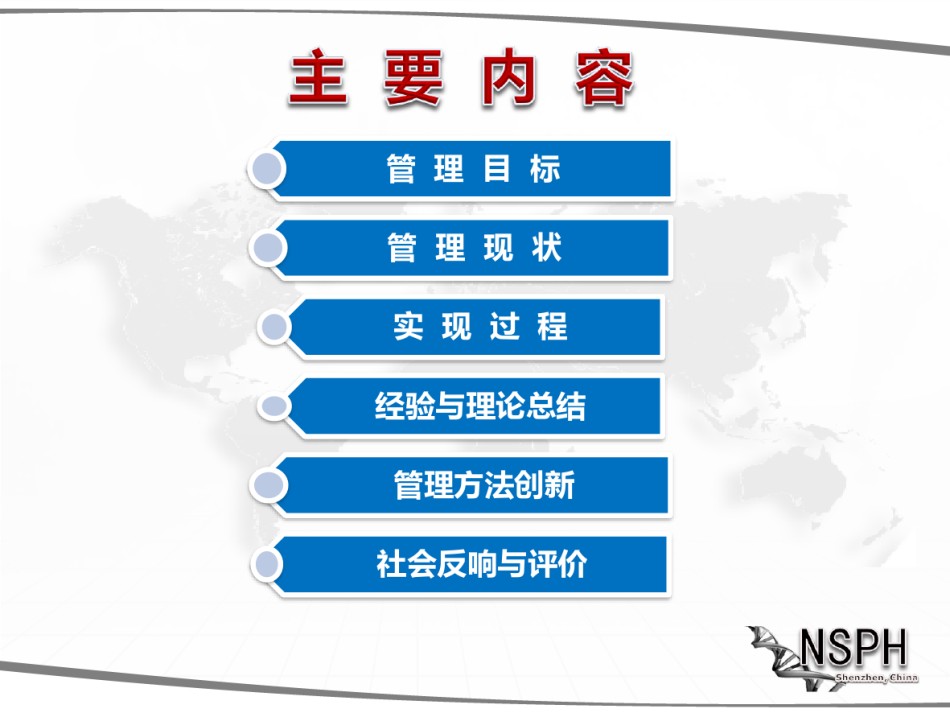 主要内容

管理目标

管理现状

实现过程

经验与理论总结

管理方法创新

社会反响与评价

NSPH
Shenzhen, China